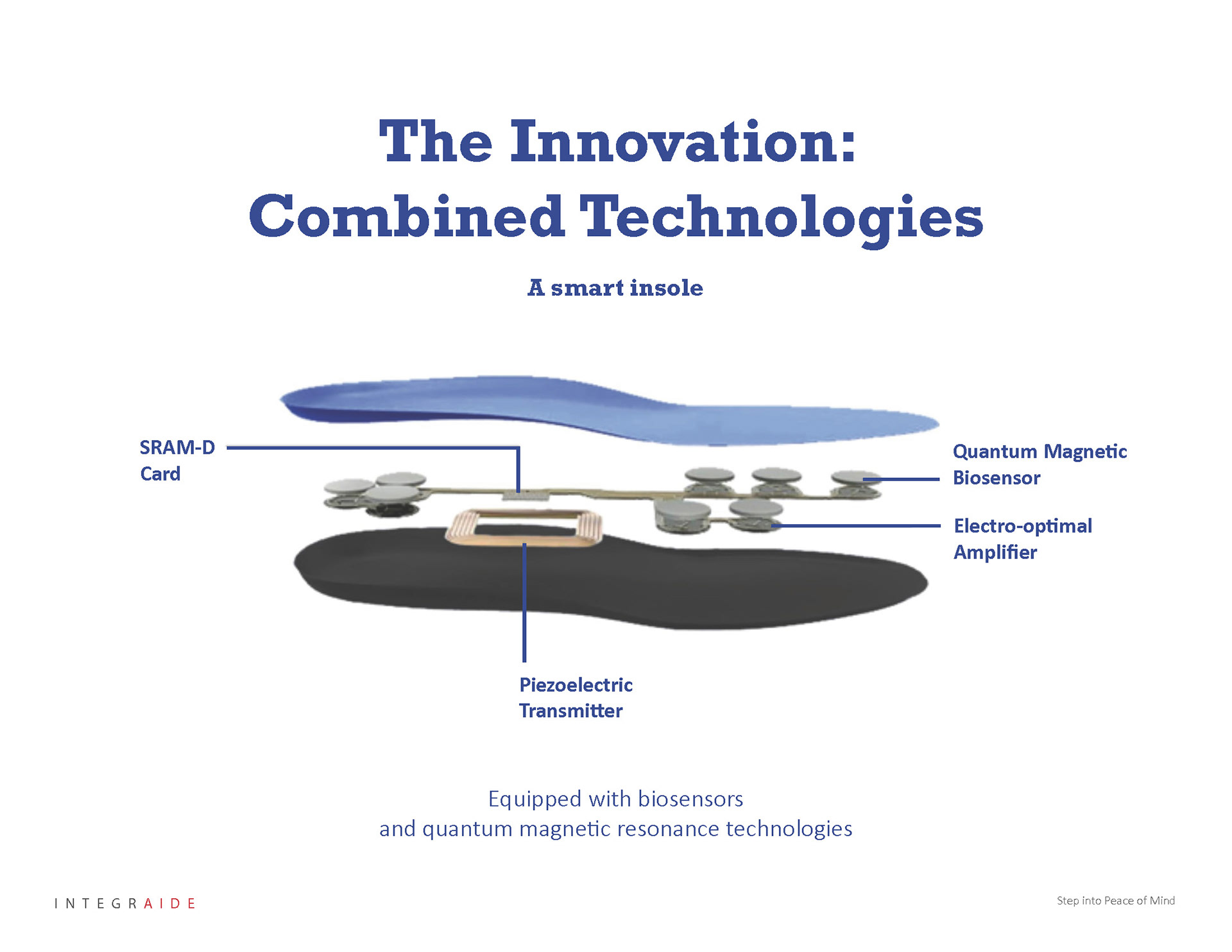 The Innovation:
Combined Technologies

A smart insole

SRAM-D Card

Quantum Magnetic Biosensor

Electro-optimal Amplifier

Piezoelectric Transmitter

Equipped with biosensors
and quantum magnetic resonance technologies

INTEGRAIDE

Step into Peace of Mind